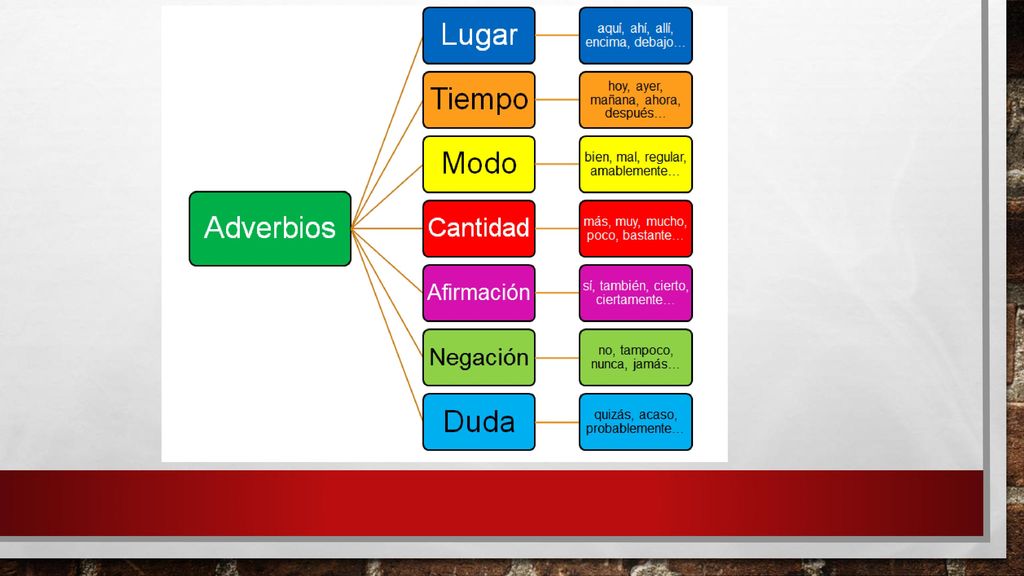 Adverbios

Lugar

aquí, ahí, allí, encima, debajo…

Tiempo

hoy, ayer, mañana, ahora, después…

Modo

bien, mal, regular, amablemente…

Cantidad

más, muy, mucho, poco, bastante…

Afirmación

sí, también, cierto, ciertamente…

Negación

no, tampoco, nunca, jamás…

Duda

quizás, acaso, probablemente…